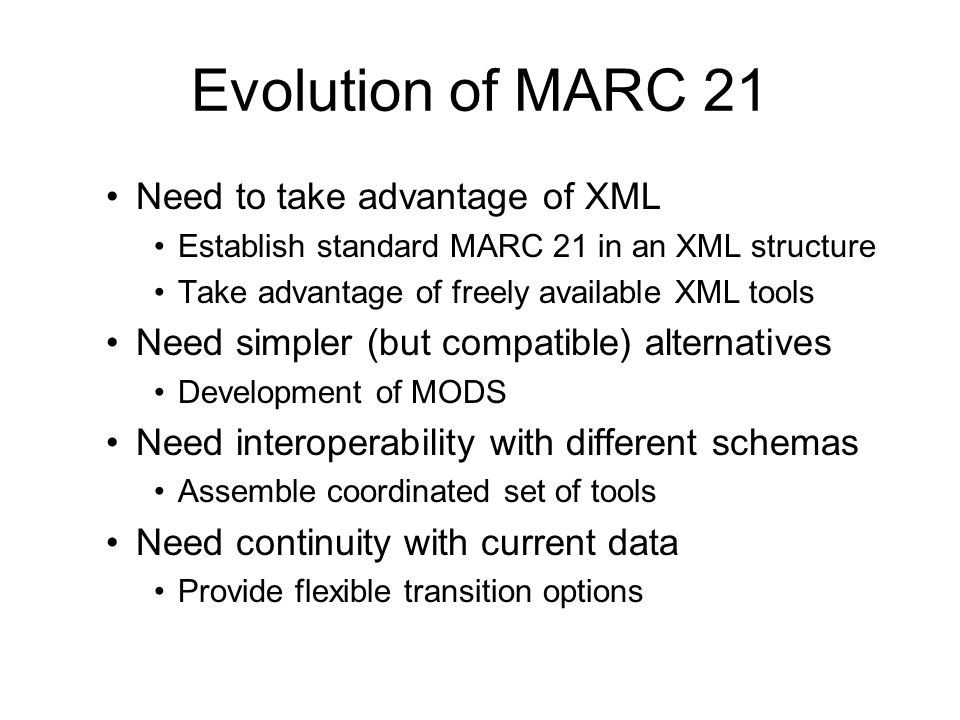 Evolution of MARC 21

• Need to take advantage of XML
  • Establish standard MARC 21 in an XML structure
  • Take advantage of freely available XML tools
• Need simpler (but compatible) alternatives
  • Development of MODS
• Need interoperability with different schemas
  • Assemble coordinated set of tools
• Need continuity with current data
  • Provide flexible transition options